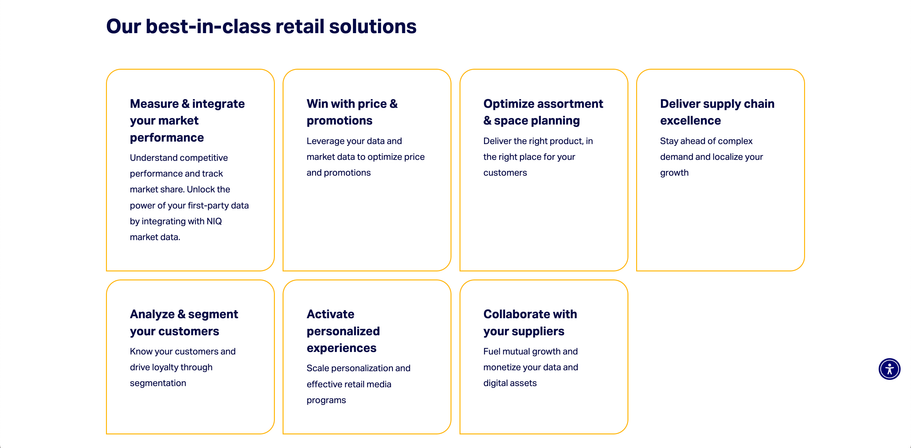 Our best-in-class retail solutions

Measure & integrate your market performance

Understand competitive performance and track market share. Unlock the power of your first-party data by integrating with NIQ market data.

Win with price & promotions

Leverage your data and market data to optimize price and promotions

Optimize assortment & space planning

Deliver the right product, in the right place for your customers

Deliver supply chain excellence

Stay ahead of complex demand and localize your growth

Analyze & segment your customers

Know your customers and drive loyalty through segmentation

Activate personalized experiences

Scale personalization and effective retail media programs

Collaborate with your suppliers

Fuel mutual growth and monetize your data and digital assets